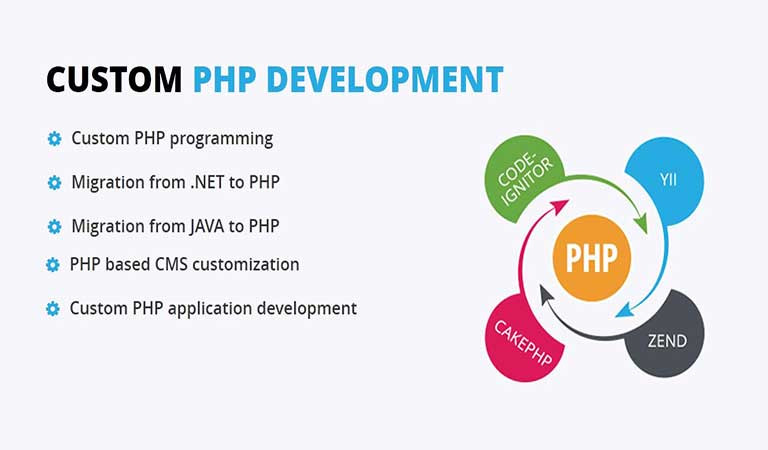 CUSTOM PHP DEVELOPMENT

Custom PHP programming

Migration from .NET to PHP

Migration from JAVA to PHP

PHP based CMS customization

Custom PHP application development

CODE-IGNITOR

YII

PHP

CAKEPHP

ZEND